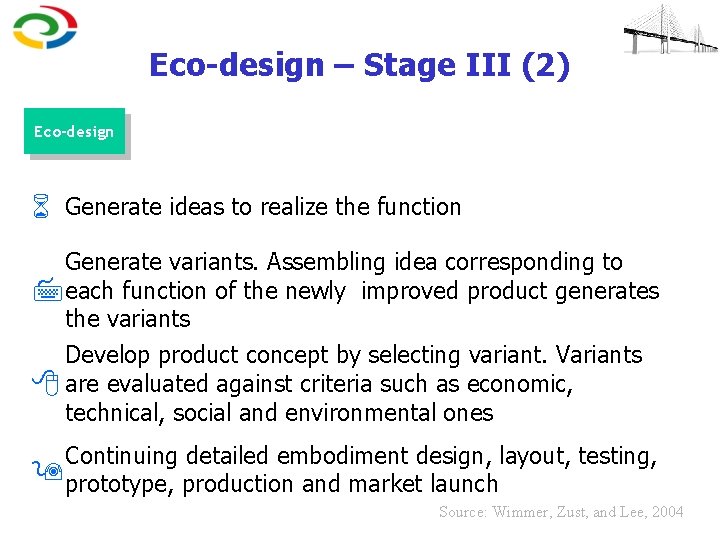 Eco-design – Stage III (2)

Eco-design

Generate ideas to realize the function

Generate variants. Assembling idea corresponding to each function of the newly improved product generates the variants

Develop product concept by selecting variant. Variants are evaluated against criteria such as economic, technical, social and environmental ones

Continuing detailed embodiment design, layout, testing, prototype, production and market launch

Source: Wimmer, Zust, and Lee, 2004